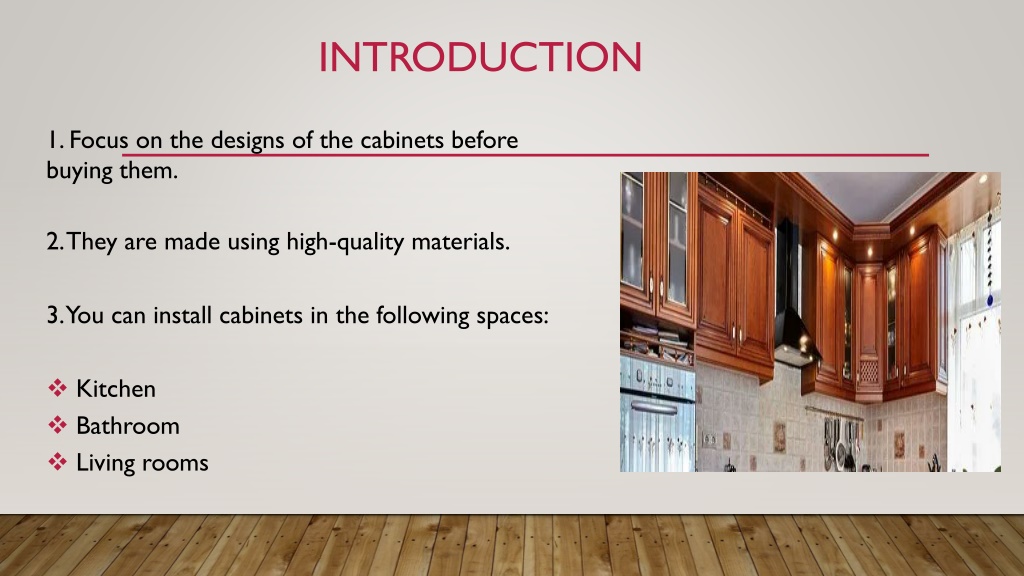 INTRODUCTION

1. Focus on the designs of the cabinets before buying them.

2. They are made using high-quality materials.

3. You can install cabinets in the following spaces:

❖ Kitchen
❖ Bathroom
❖ Living rooms